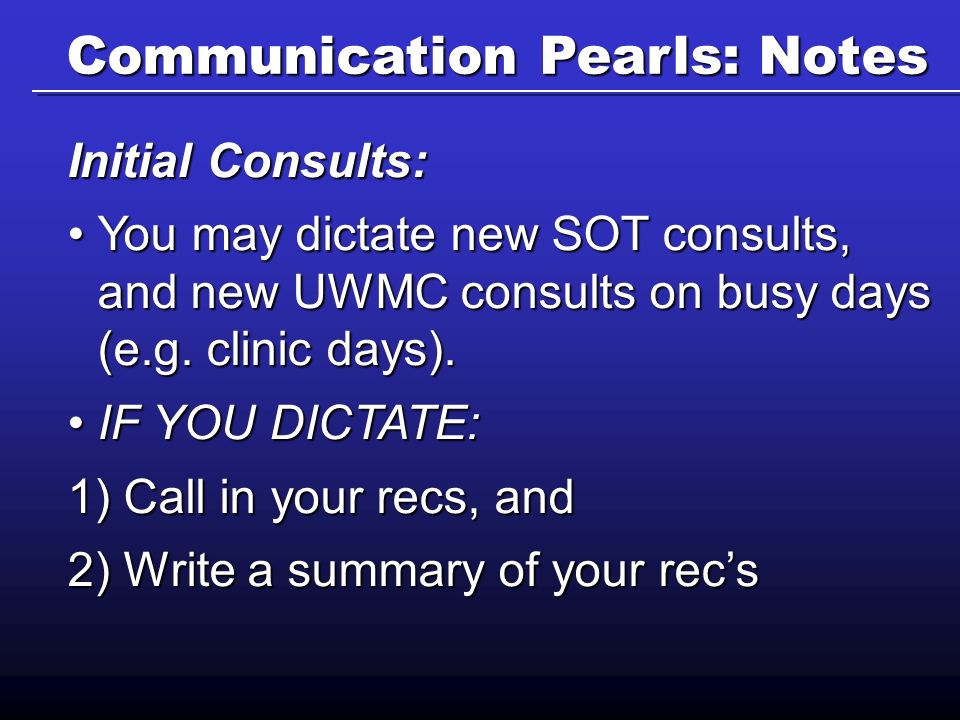 Communication Pearls: Notes

Initial Consults:

• You may dictate new SOT consults, and new UWMC consults on busy days (e.g. clinic days).

• IF YOU DICTATE:

1) Call in your recs, and

2) Write a summary of your rec's